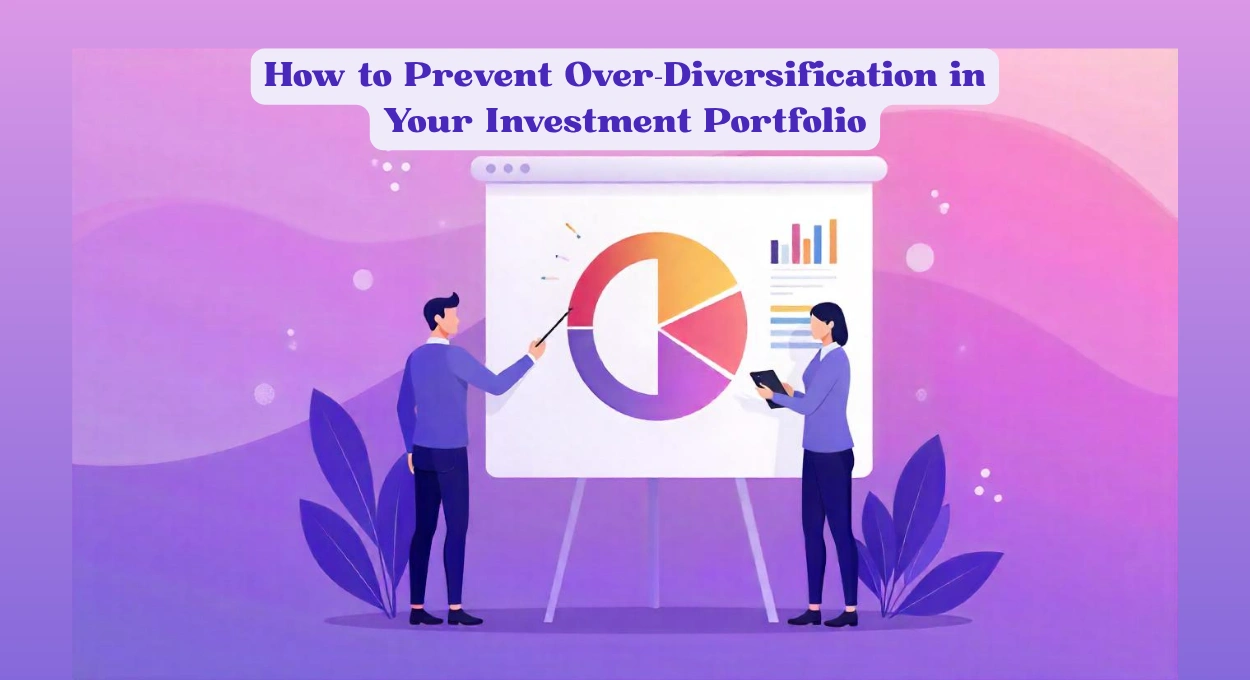 How to Prevent Over-Diversification in Your Investment Portfolio